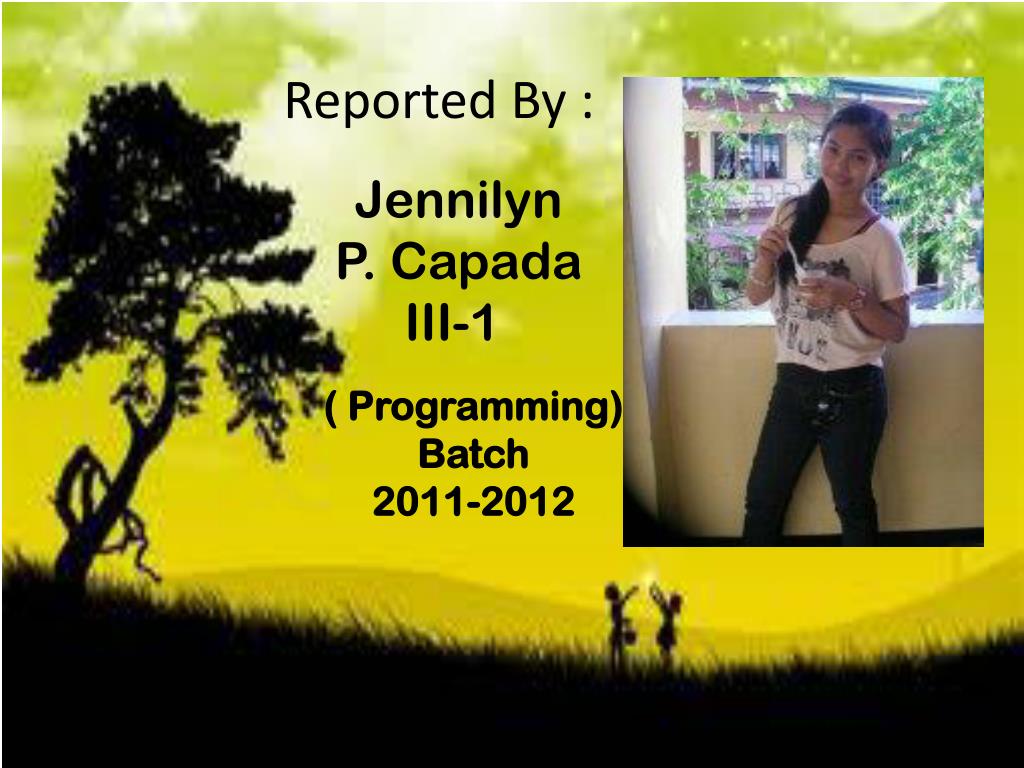 Reported By :

Jennilyn
P. Capada
III-1

( Programming)
Batch
2011-2012